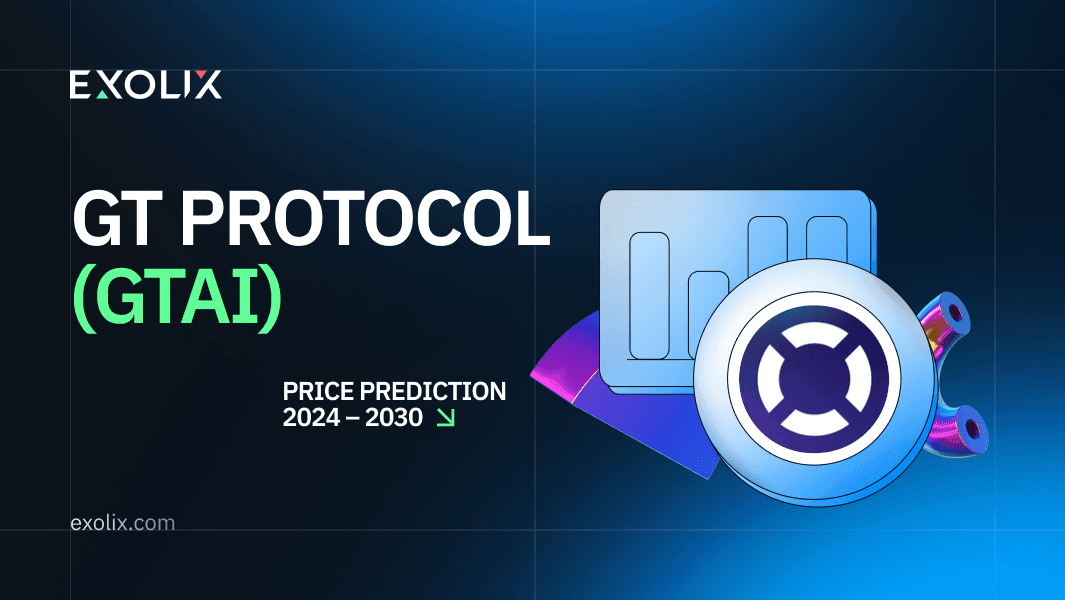 EXOLIX

GT PROTOCOL (GTAI)

PRICE PREDICTION 2024 – 2030

exolix.com